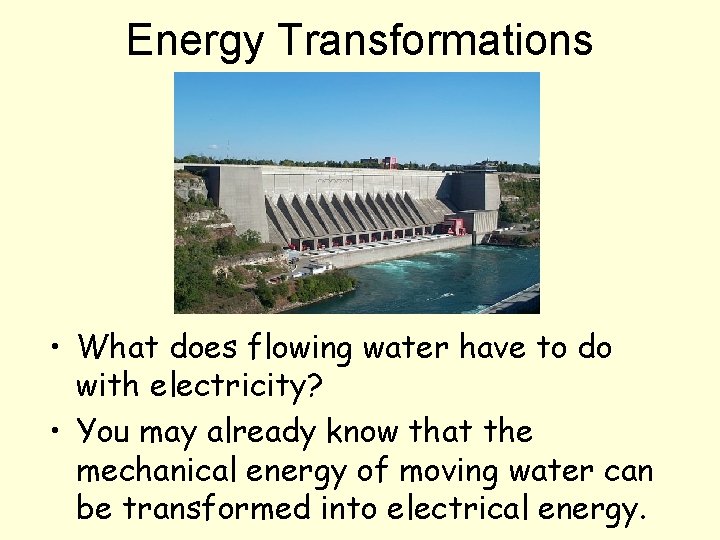 Energy Transformations

• What does flowing water have to do with electricity?

• You may already know that the mechanical energy of moving water can be transformed into electrical energy.